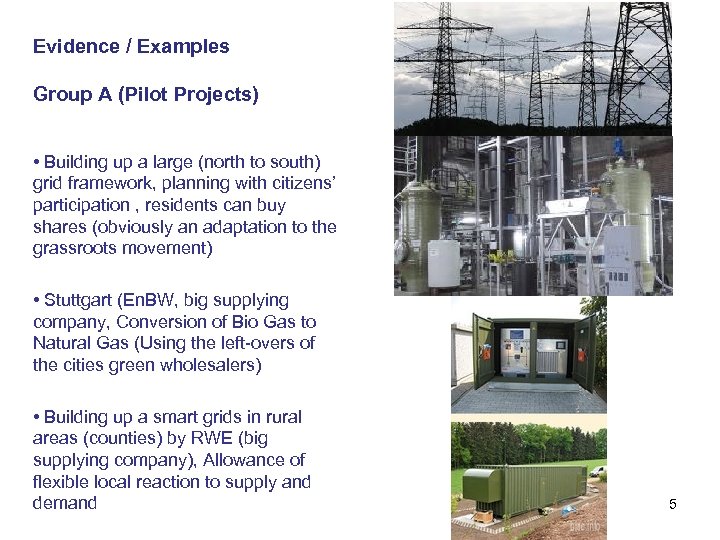 Evidence / Examples

Group A (Pilot Projects)

• Building up a large (north to south) grid framework, planning with citizens' participation , residents can buy shares (obviously an adaptation to the grassroots movement)

• Stuttgart (EnBW, big supplying company, Conversion of Bio Gas to Natural Gas (Using the left-overs of the cities green wholesalers)

• Building up a smart grids in rural areas (counties) by RWE (big supplying company), Allowance of flexible local reaction to supply and demand

5